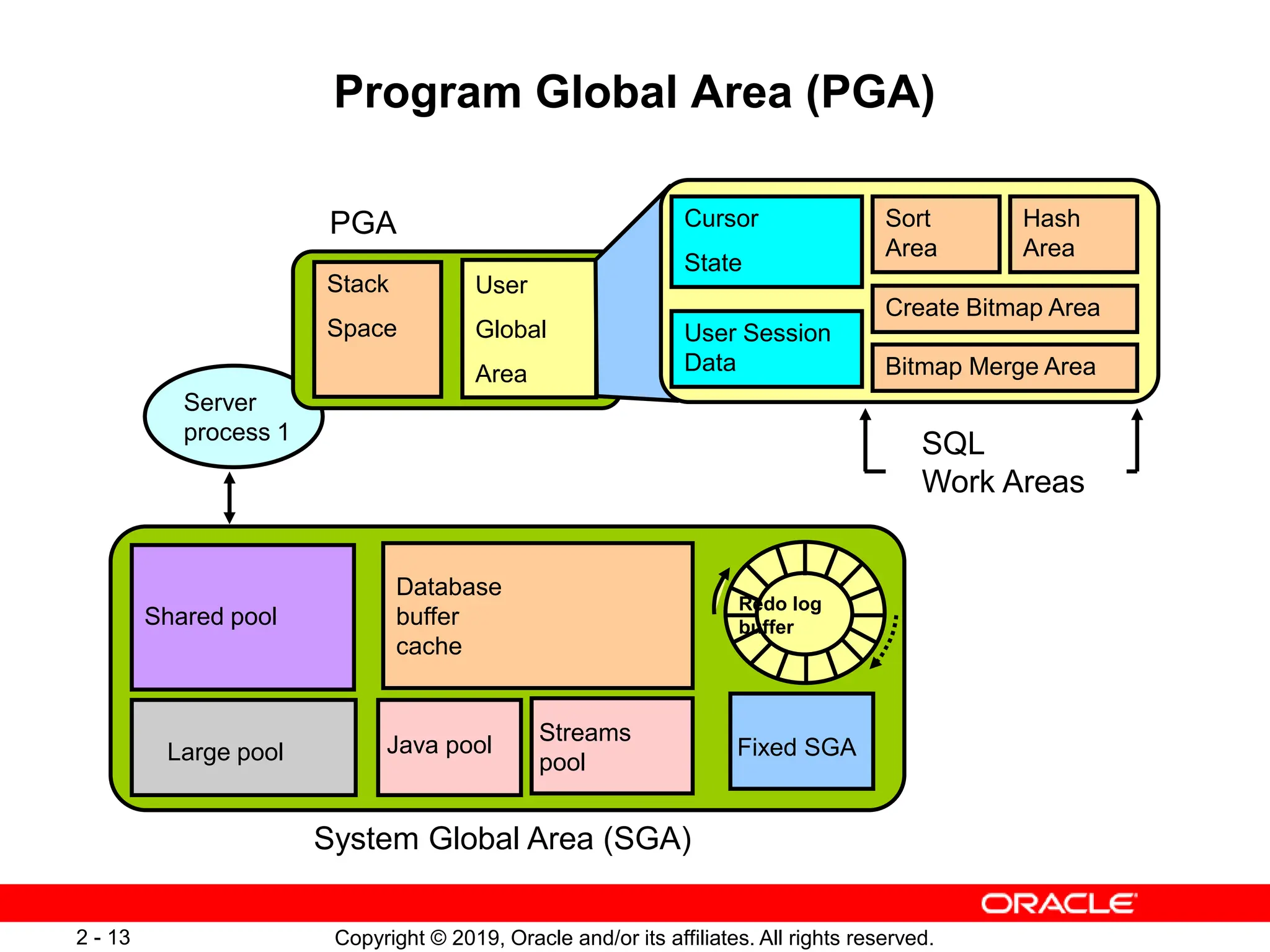 Program Global Area (PGA)

PGA

Stack Space

User Global Area

Cursor State

Sort Area

Hash Area

Create Bitmap Area

User Session Data

Bitmap Merge Area

Server process 1

SQL Work Areas

Shared pool

Database buffer cache

Redo log buffer

Large pool

Java pool

Streams pool

Fixed SGA

System Global Area (SGA)

ORACLE

2 - 13

Copyright © 2019, Oracle and/or its affiliates. All rights reserved.